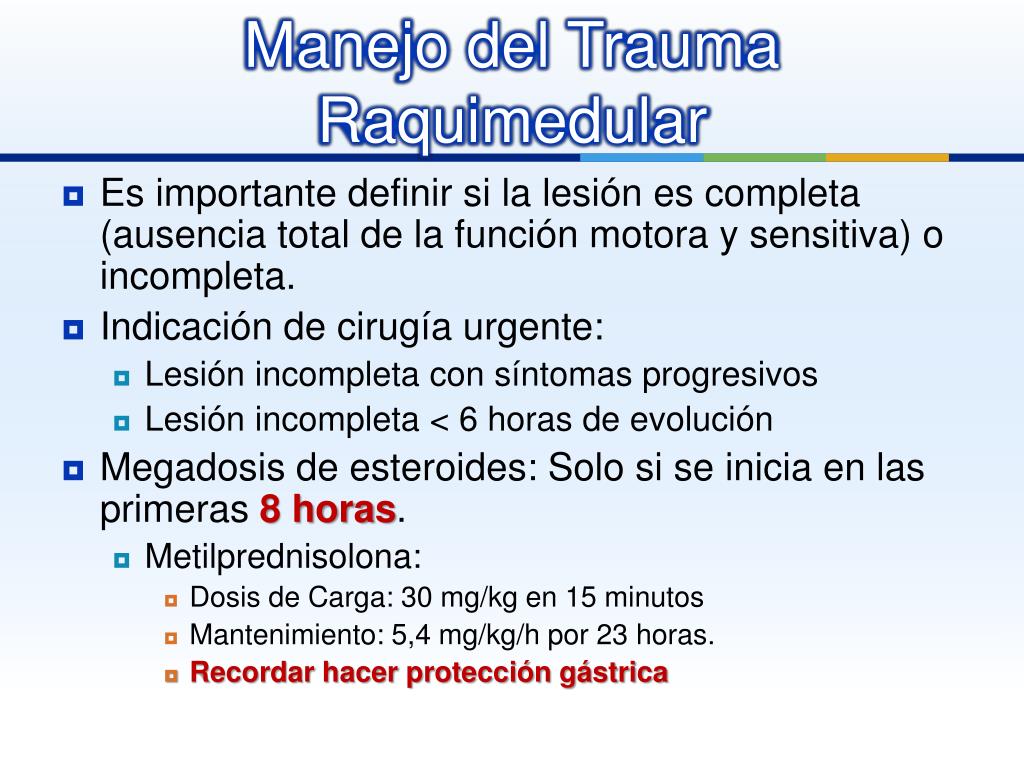 Manejo del Trauma Raquimedular

Es importante definir si la lesión es completa (ausencia total de la función motora y sensitiva) o incompleta.

Indicación de cirugía urgente:

Lesión incompleta con síntomas progresivos

Lesión incompleta < 6 horas de evolución

Megadosis de esteroides: Solo si se inicia en las primeras 8 horas.

Metilprednisolona:

Dosis de Carga: 30 mg/kg en 15 minutos

Mantenimiento: 5,4 mg/kg/h por 23 horas.

Recordar hacer protección gástrica